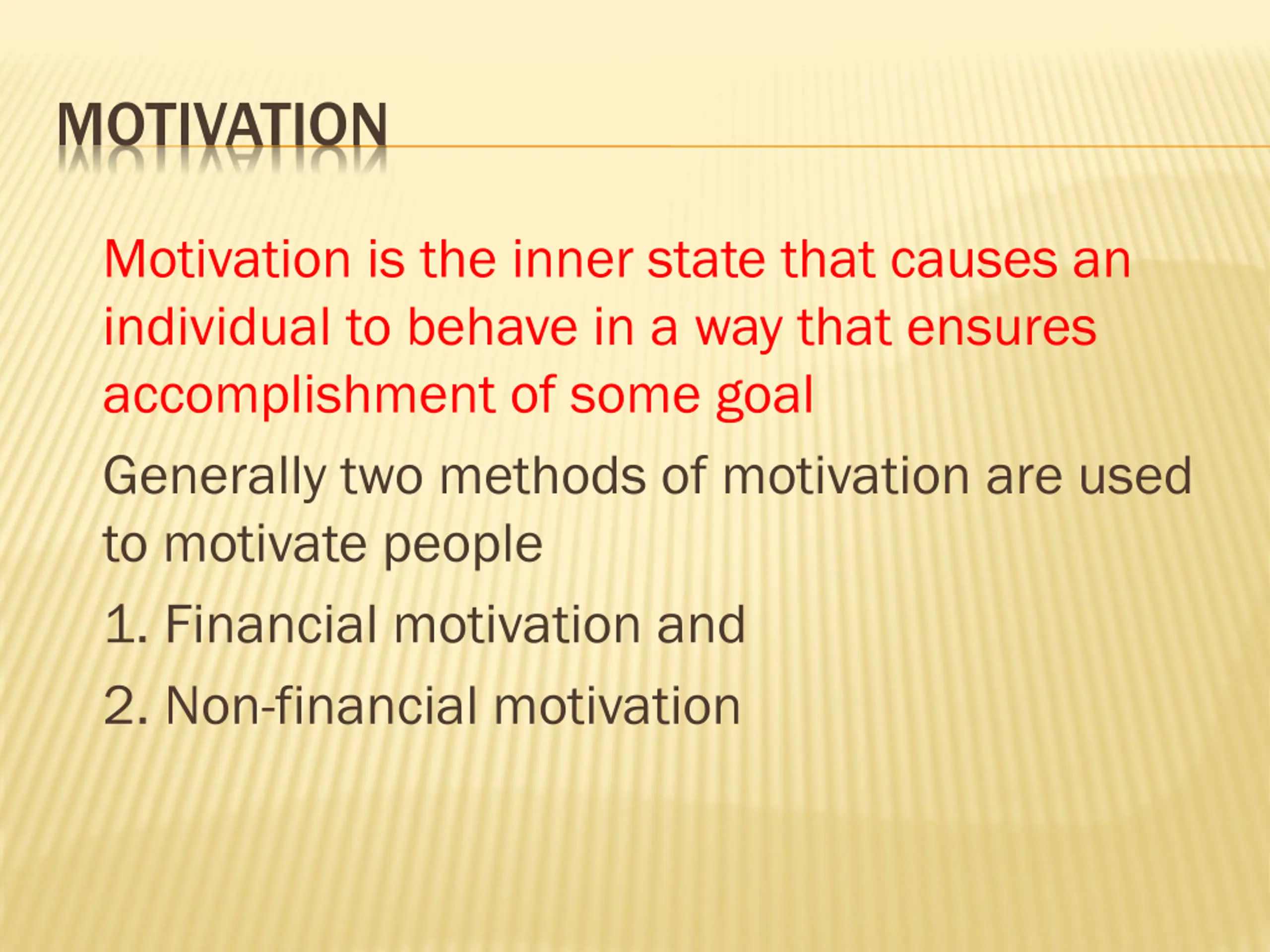 MOTIVATION

Motivation is the inner state that causes an individual to behave in a way that ensures accomplishment of some goal

Generally two methods of motivation are used to motivate people

1. Financial motivation and

2. Non-financial motivation